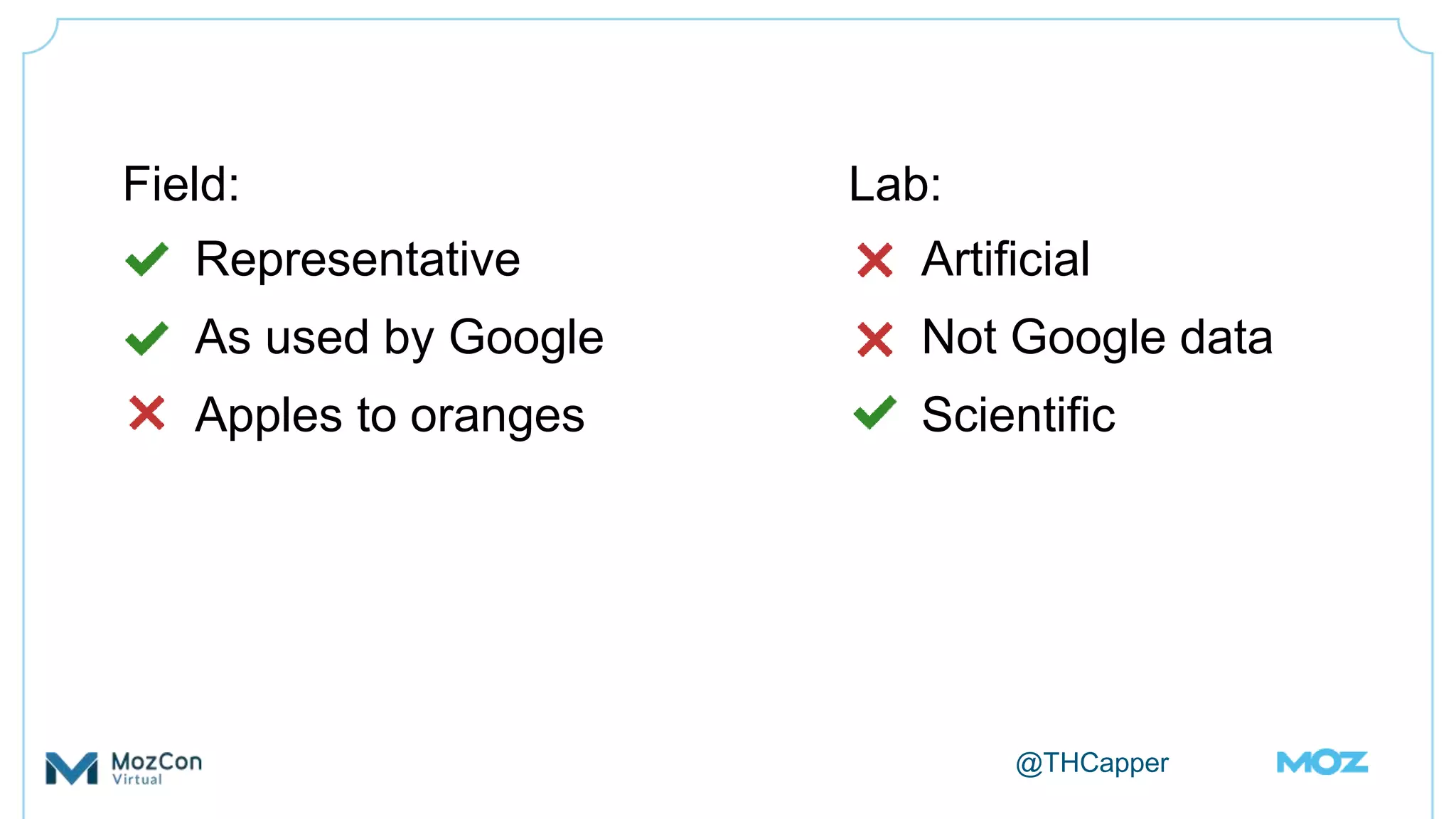 Field:
✓ Representative
✓ As used by Google
✗ Apples to oranges

Lab:
✗ Artificial
✗ Not Google data
✓ Scientific

MozCon Virtual

@THCapper

MOZ